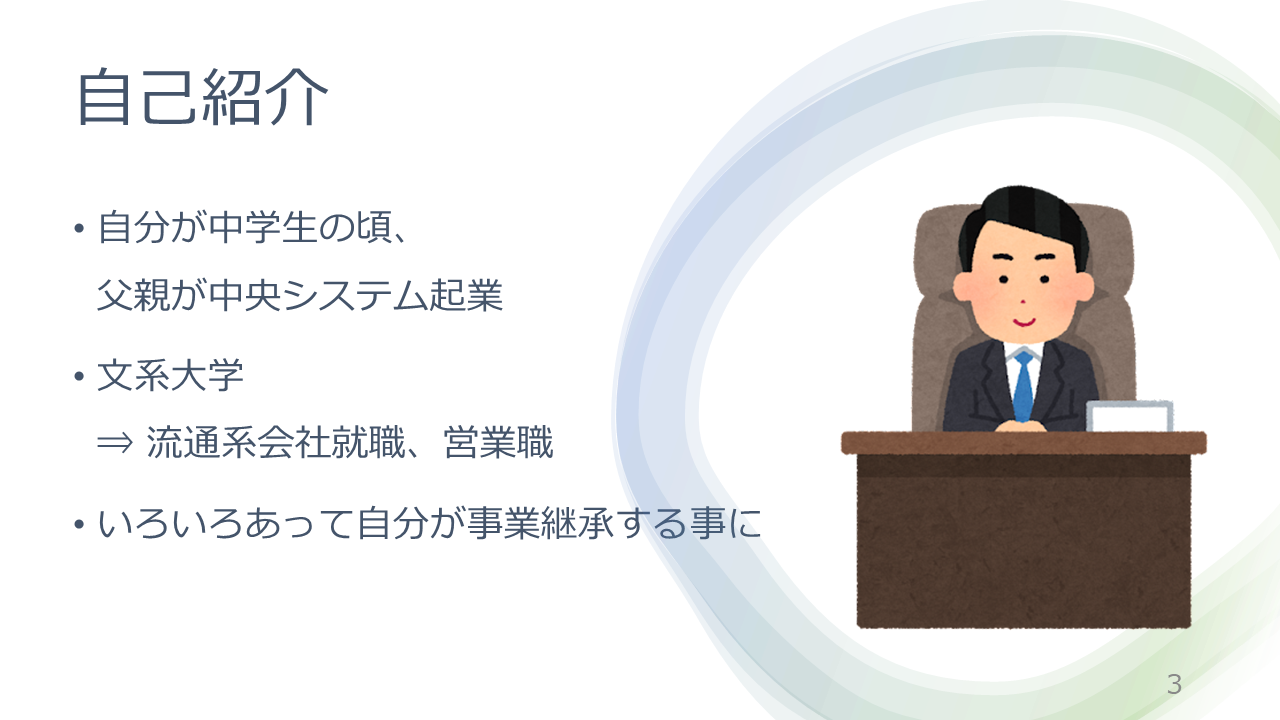 自己紹介

• 自分が中学生の頃、
父親が中央システム起業

• 文系大学
⇒ 流通系会社就職、営業職

• いろいろあって自分が事業継承する事に

3